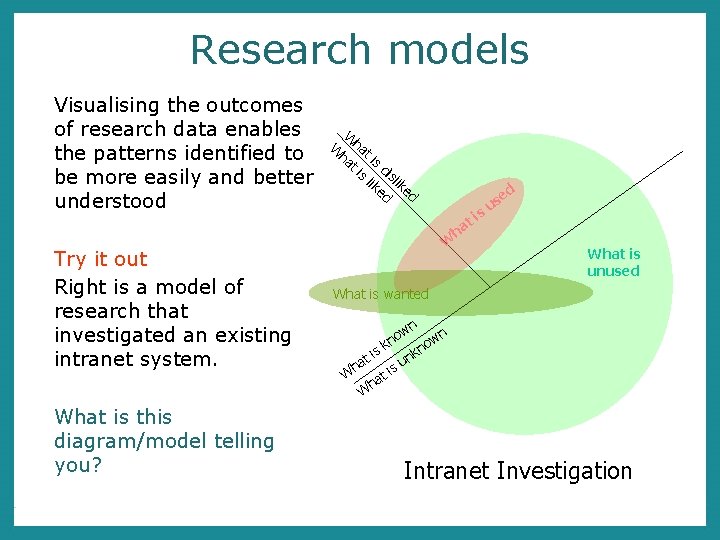 Research models

Visualising the outcomes of research data enables the patterns identified to be more easily and better understood

Try it out

Right is a model of research that investigated an existing intranet system.

What is this diagram/model telling you?

What is disliked
What is liked
What is used
What is unused
What is wanted
What is known
What is unknown

Intranet Investigation